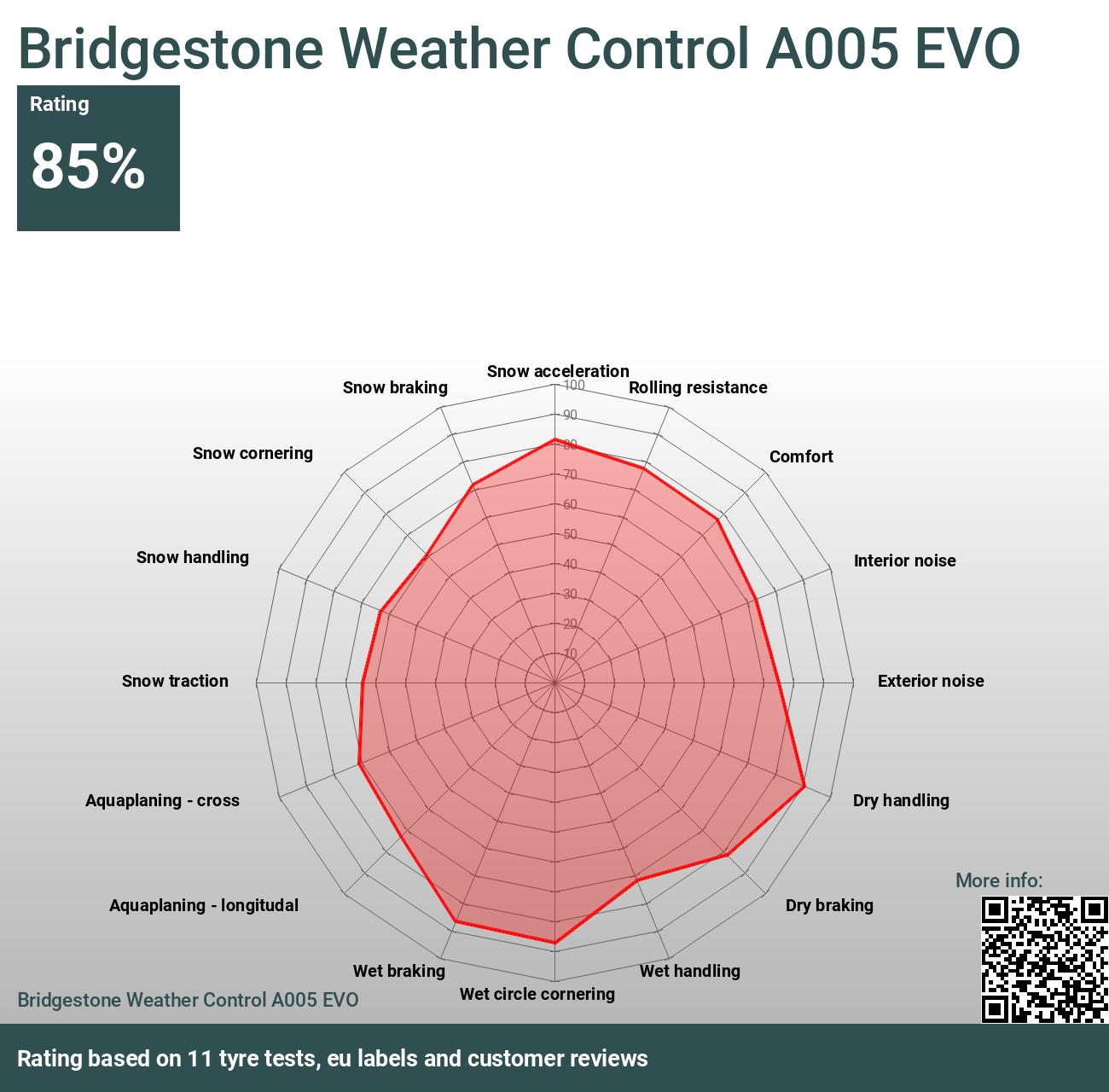 Bridgestone Weather Control A005 EVO

Rating

85%

Snow acceleration
Rolling resistance
Comfort
Interior noise
Exterior noise
Dry handling
Dry braking
Wet handling
Wet circle cornering
Wet braking
Aquaplaning - longitudal
Aquaplaning - cross
Snow traction
Snow handling
Snow cornering
Snow braking

100
90
80
70
60
50
40
30
20
10

More info:

Bridgestone Weather Control A005 EVO

Rating based on 11 tyre tests, eu labels and customer reviews